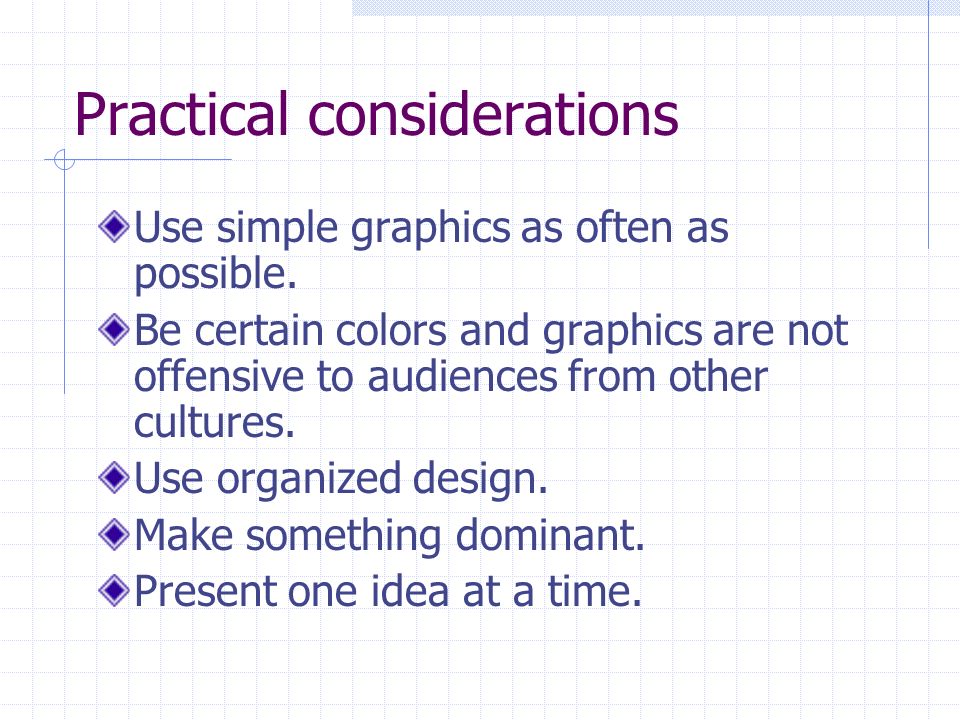 Practical considerations

Use simple graphics as often as possible.

Be certain colors and graphics are not offensive to audiences from other cultures.

Use organized design.

Make something dominant.

Present one idea at a time.